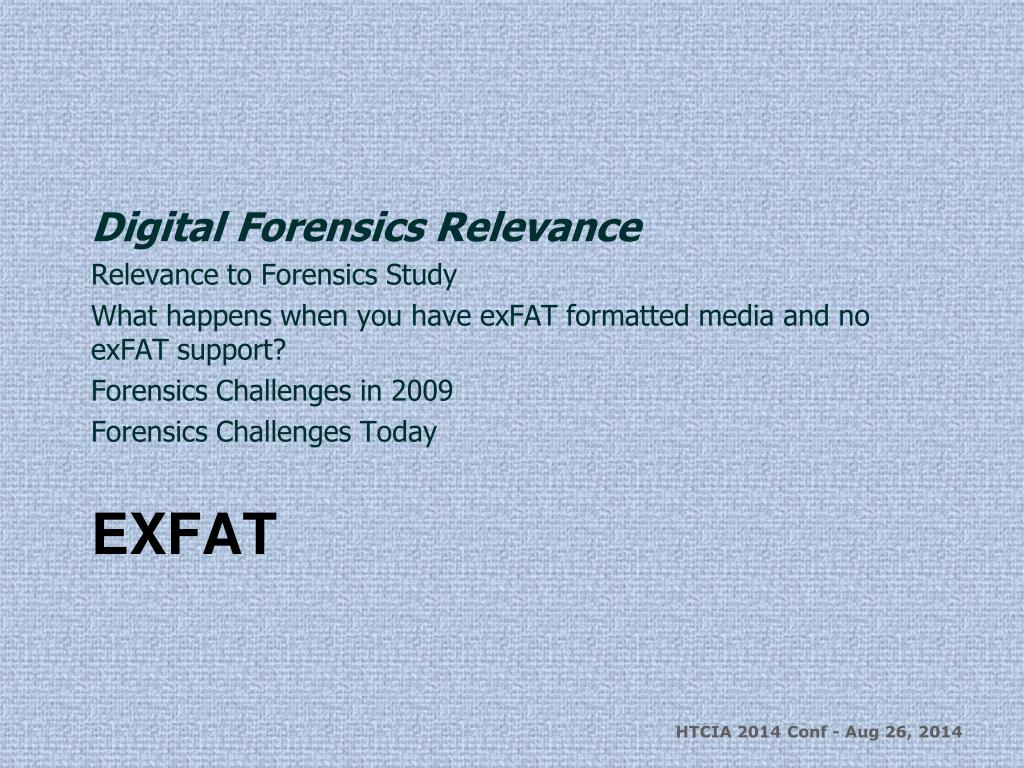 Digital Forensics Relevance

Relevance to Forensics Study

What happens when you have exFAT formatted media and no exFAT support?

Forensics Challenges in 2009

Forensics Challenges Today

EXFAT

HTCIA 2014 Conf - Aug 26, 2014